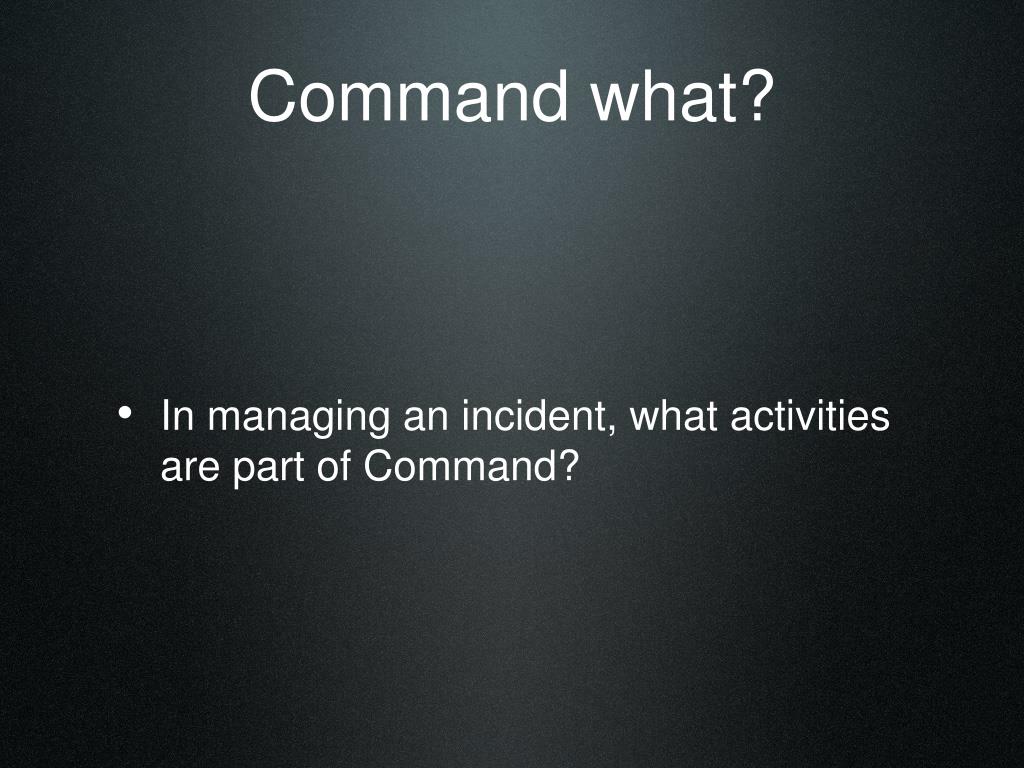 Command what?

• In managing an incident, what activities are part of Command?